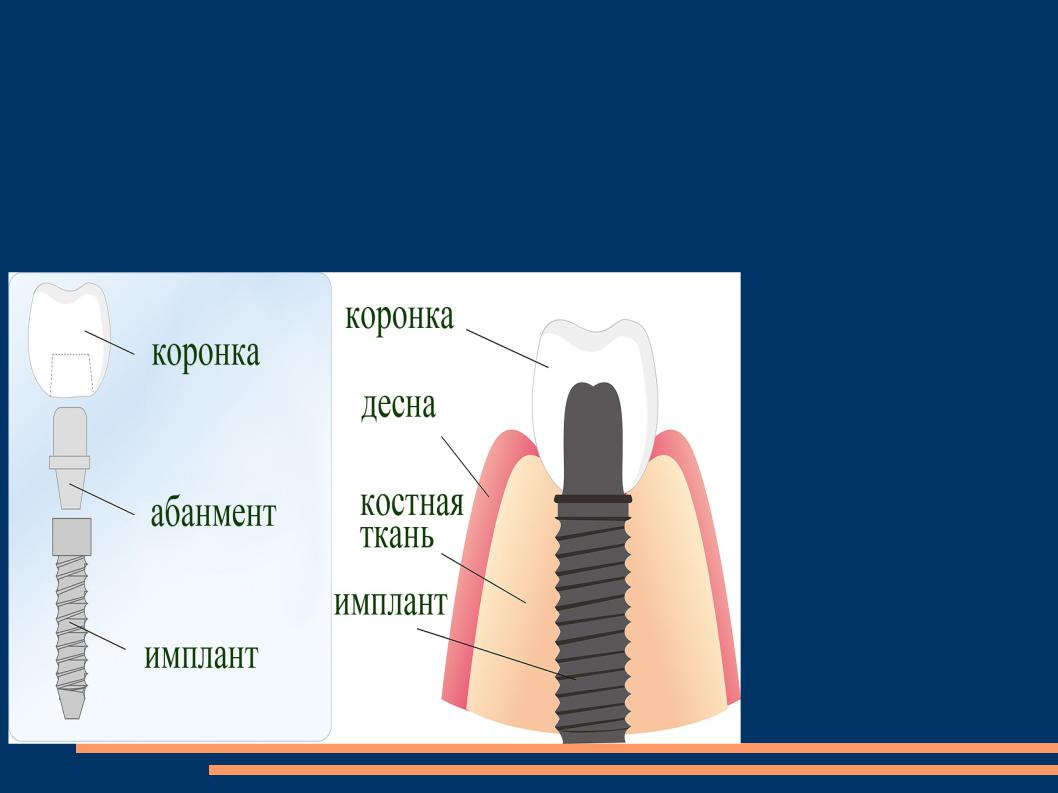 коронка
абанмент
имплант

коронка
десна
костная ткань
имплант